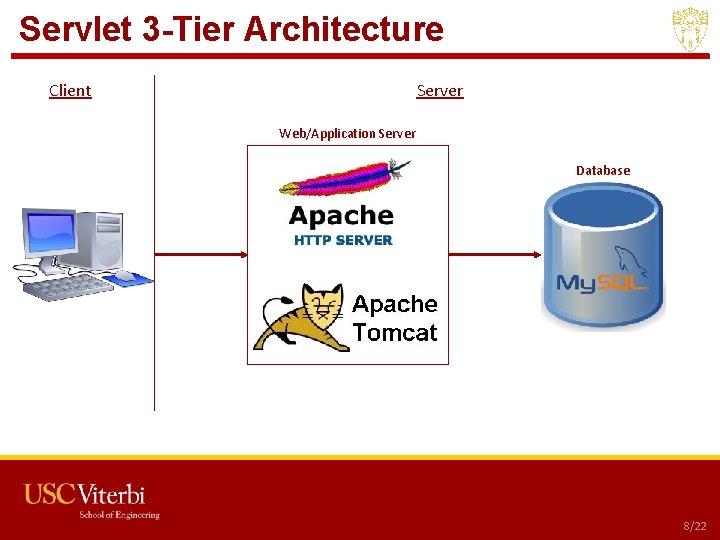 Servlet 3-Tier Architecture

Client

Server

Web/Application Server

Apache
HTTP SERVER

Apache
Tomcat

Database

MySQL

USC Viterbi
School of Engineering

8/22